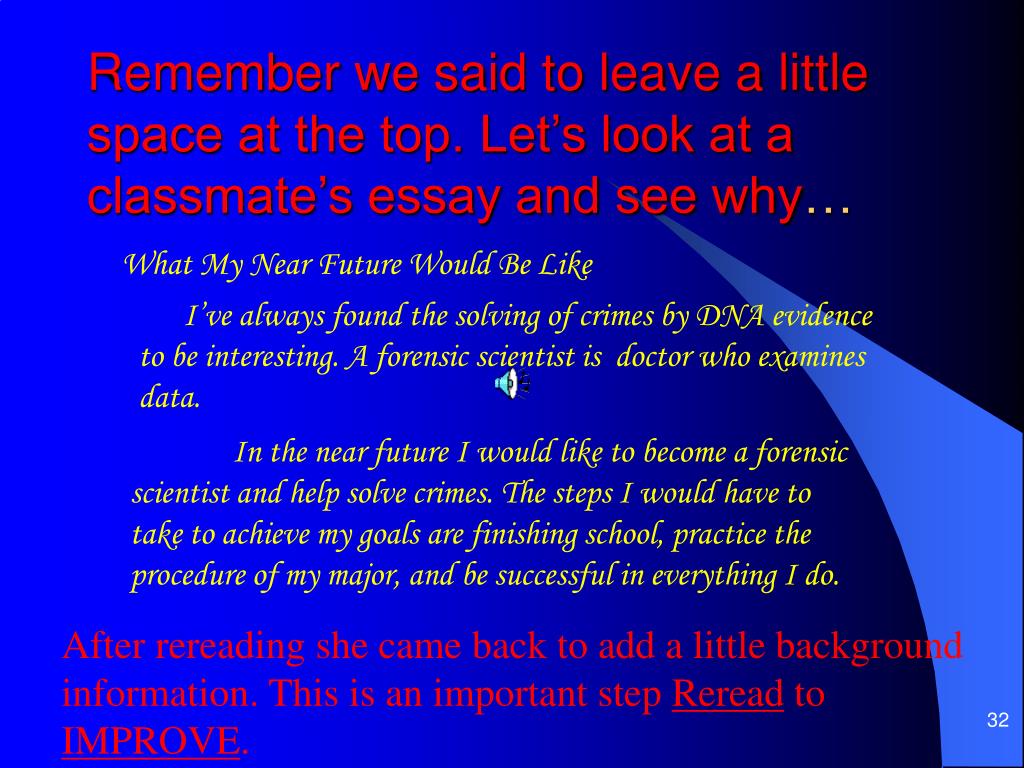 Remember we said to leave a little space at the top. Let’s look at a classmate’s essay and see why…

What My Near Future Would Be Like

I’ve always found the solving of crimes by DNA evidence to be interesting. A forensic scientist is doctor who examines data.

In the near future I would like to become a forensic scientist and help solve crimes. The steps I would have to take to achieve my goals are finishing school, practice the procedure of my major, and be successful in everything I do.

After rereading she came back to add a little background information. This is an important step Reread to IMPROVE.

32